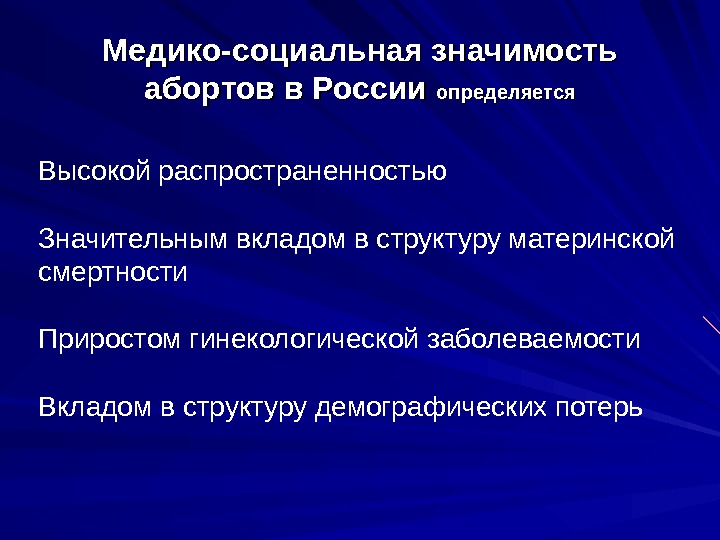 Медико-социальная значимость абортов в России определяется

Высокой распространенностью

Значительным вкладом в структуру материнской смертности

Приростом гинекологической заболеваемости

Вкладом в структуру демографических потерь